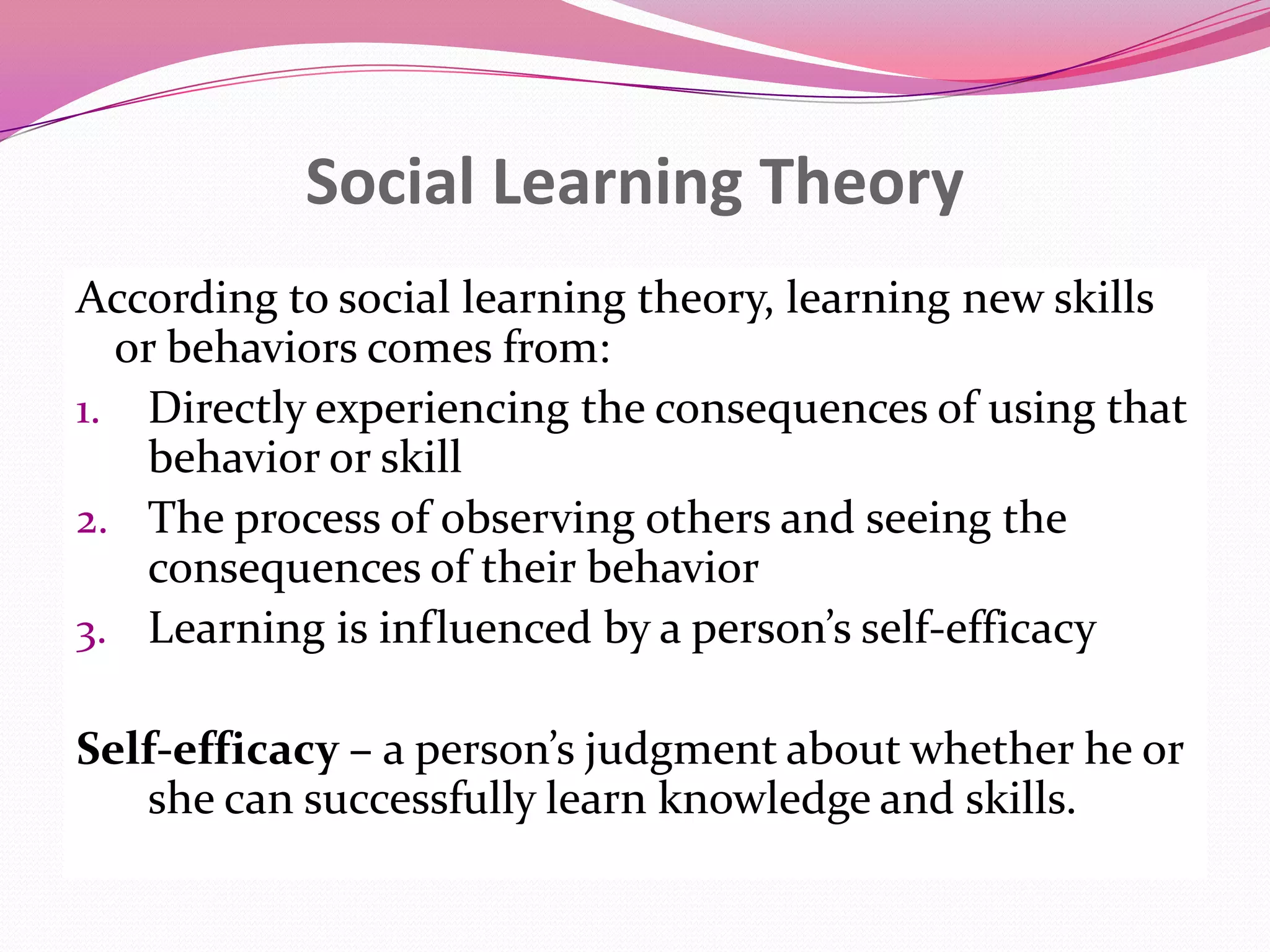 Social Learning Theory

According to social learning theory, learning new skills or behaviors comes from:

1. Directly experiencing the consequences of using that behavior or skill
2. The process of observing others and seeing the consequences of their behavior
3. Learning is influenced by a person's self-efficacy

Self-efficacy – a person's judgment about whether he or she can successfully learn knowledge and skills.